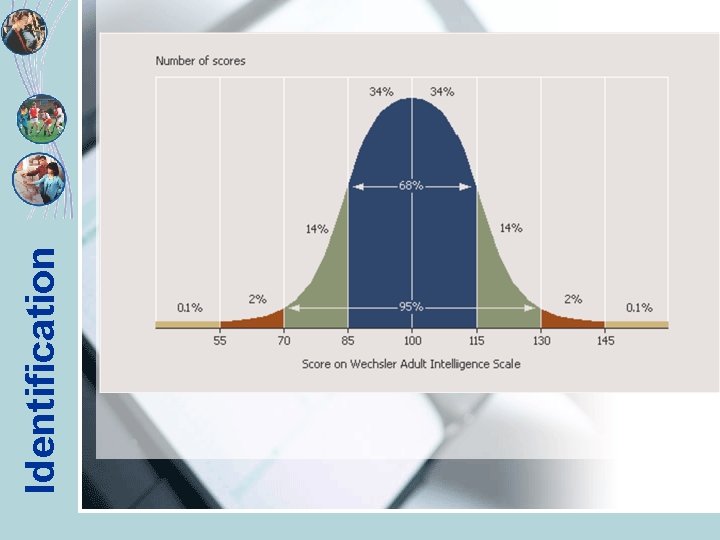 Identification

Number of scores

34% 34%

68%

14% 14%

0.1% 2% 95% 2% 0.1%

55 70 85 100 115 130 145

Score on Wechsler Adult Intelligence Scale